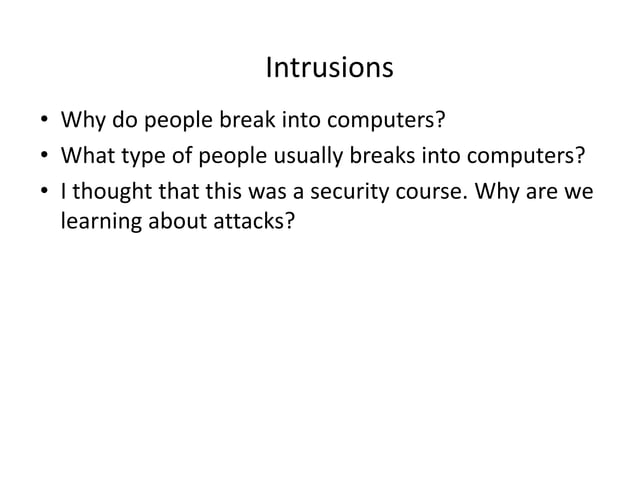 Intrusions

• Why do people break into computers?
• What type of people usually breaks into computers?
• I thought that this was a security course. Why are we learning about attacks?